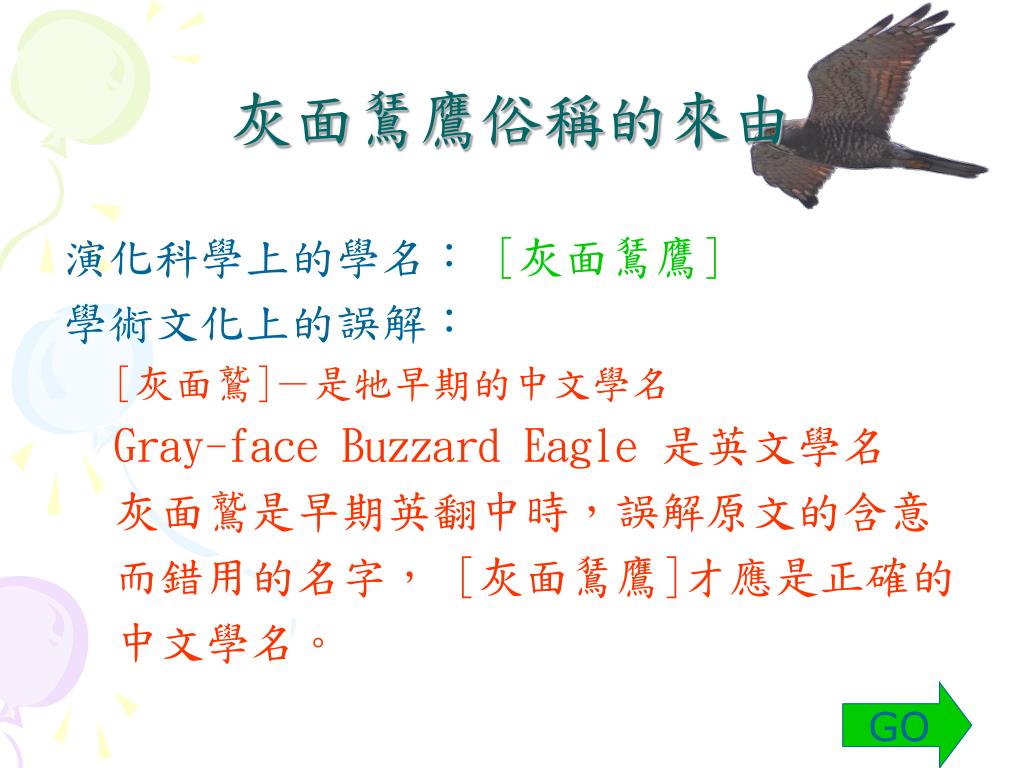 灰面鵟鷹俗稱的來由

演化科學上的學名：［灰面鵟鷹］
學術文化上的誤解：
［灰面鷲］－是牠早期的中文學名
Gray-face Buzzard Eagle 是英文學名
灰面鷲是早期英翻中時，誤解原文的含意而錯用的名字，［灰面鵟鷹］才應是正確的中文學名。

GO